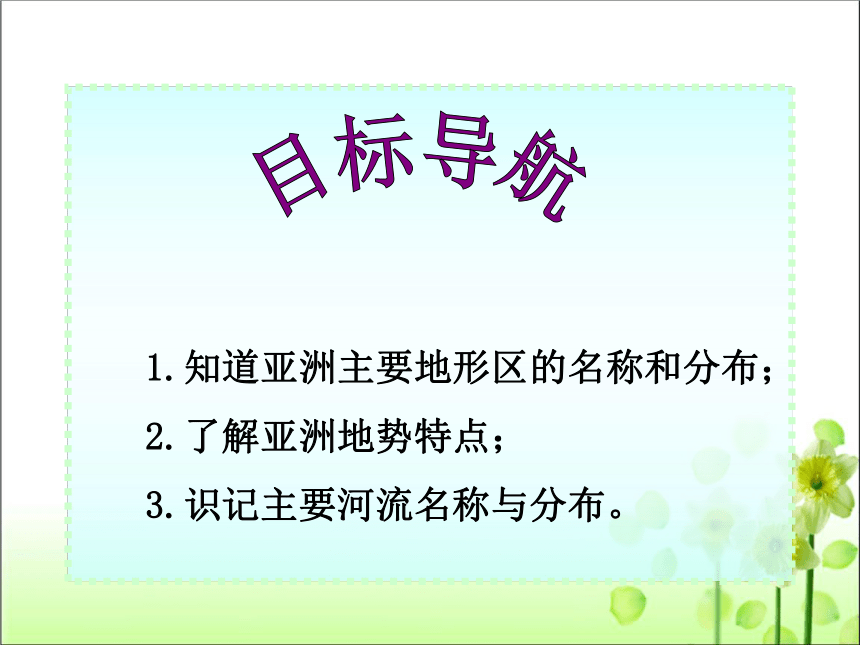 目标导航

1. 知道亚洲主要地形区的名称和分布；

2. 了解亚洲地势特点；

3. 识记主要河流名称与分布。